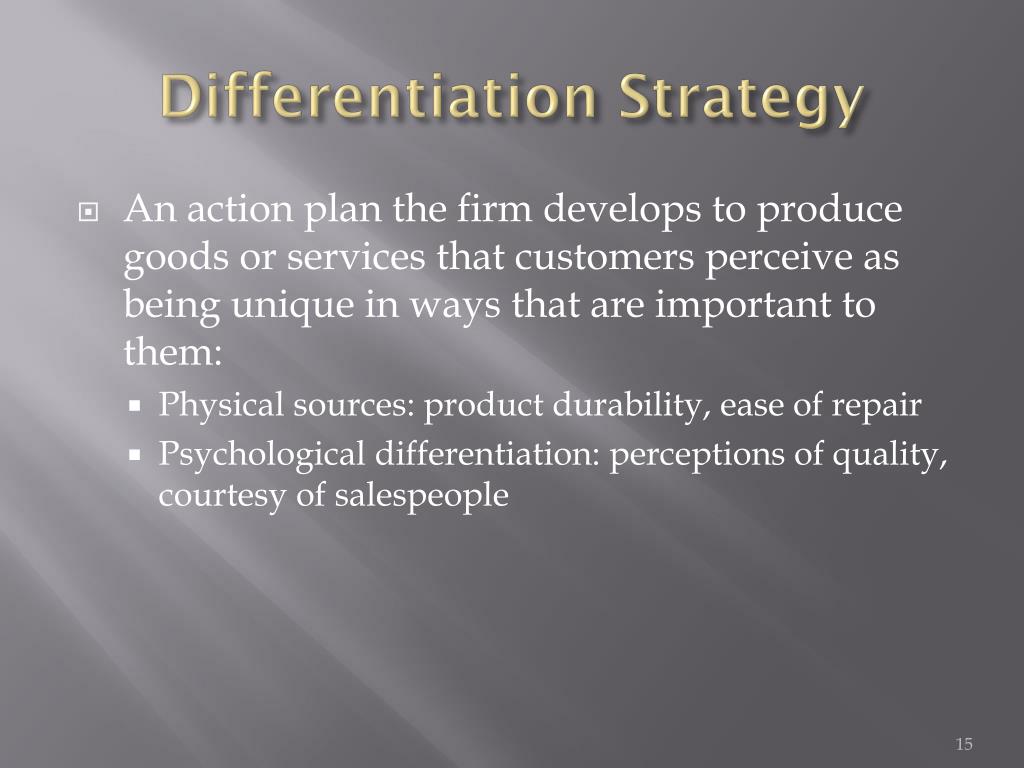 Differentiation Strategy

An action plan the firm develops to produce goods or services that customers perceive as being unique in ways that are important to them:

Physical sources: product durability, ease of repair

Psychological differentiation: perceptions of quality, courtesy of salespeople

15